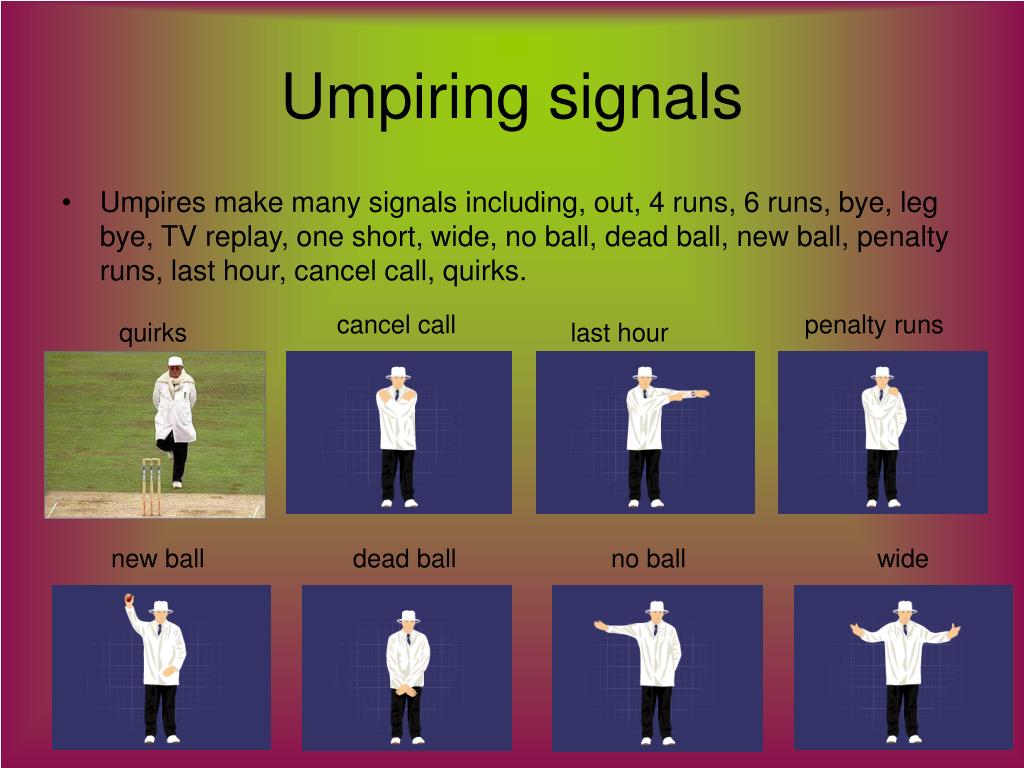 Umpiring signals

• Umpires make many signals including, out, 4 runs, 6 runs, bye, leg bye, TV replay, one short, wide, no ball, dead ball, new ball, penalty runs, last hour, cancel call, quirks.

quirks

cancel call

last hour

penalty runs

new ball

dead ball

no ball

wide